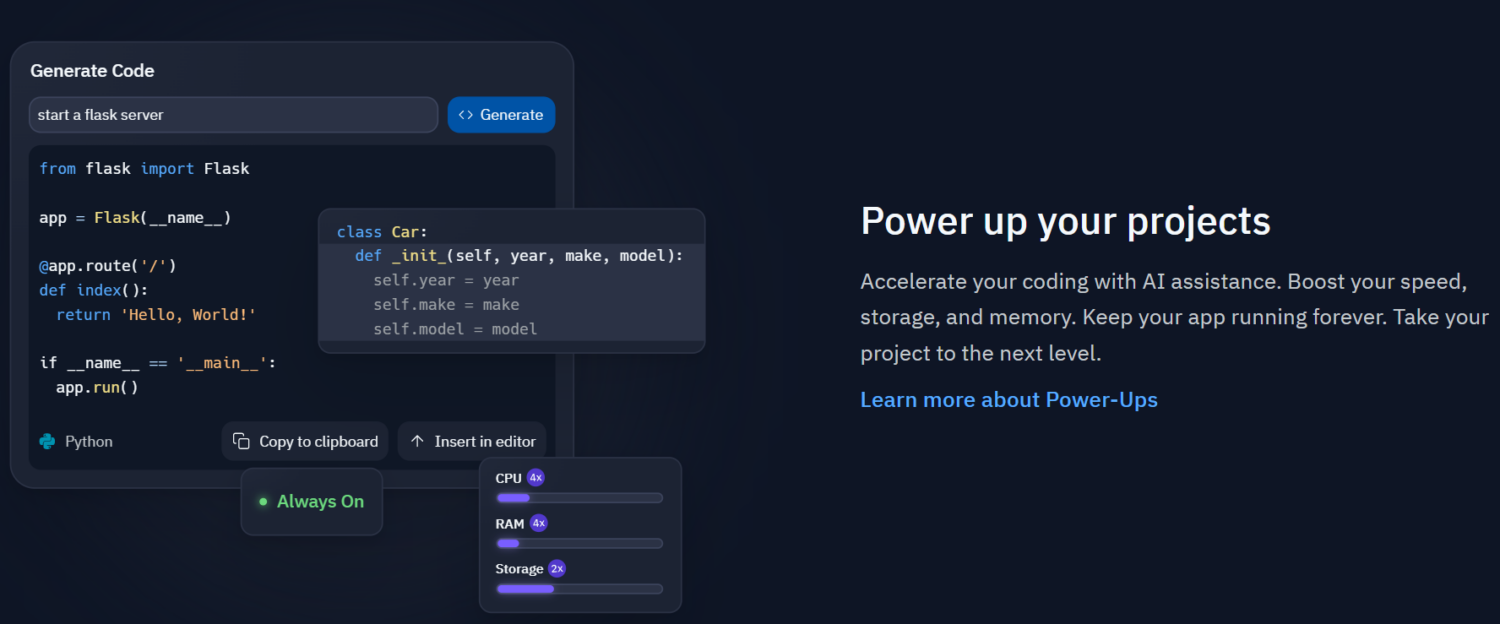 Generate Code

start a flask server

<> Generate

from flask import Flask

app = Flask(__name__)

@app.route('/')
def index():
  return 'Hello, World!'

if __name__ == '__main__':
  app.run()

class Car:
  def _init_(self, year, make, model):
    self.year = year
    self.make = make
    self.model = model

Python

Copy to clipboard

Insert in editor

Always On

CPU 4x

RAM 4x

Storage 2x

Power up your projects

Accelerate your coding with AI assistance. Boost your speed, storage, and memory. Keep your app running forever. Take your project to the next level.

Learn more about Power-Ups